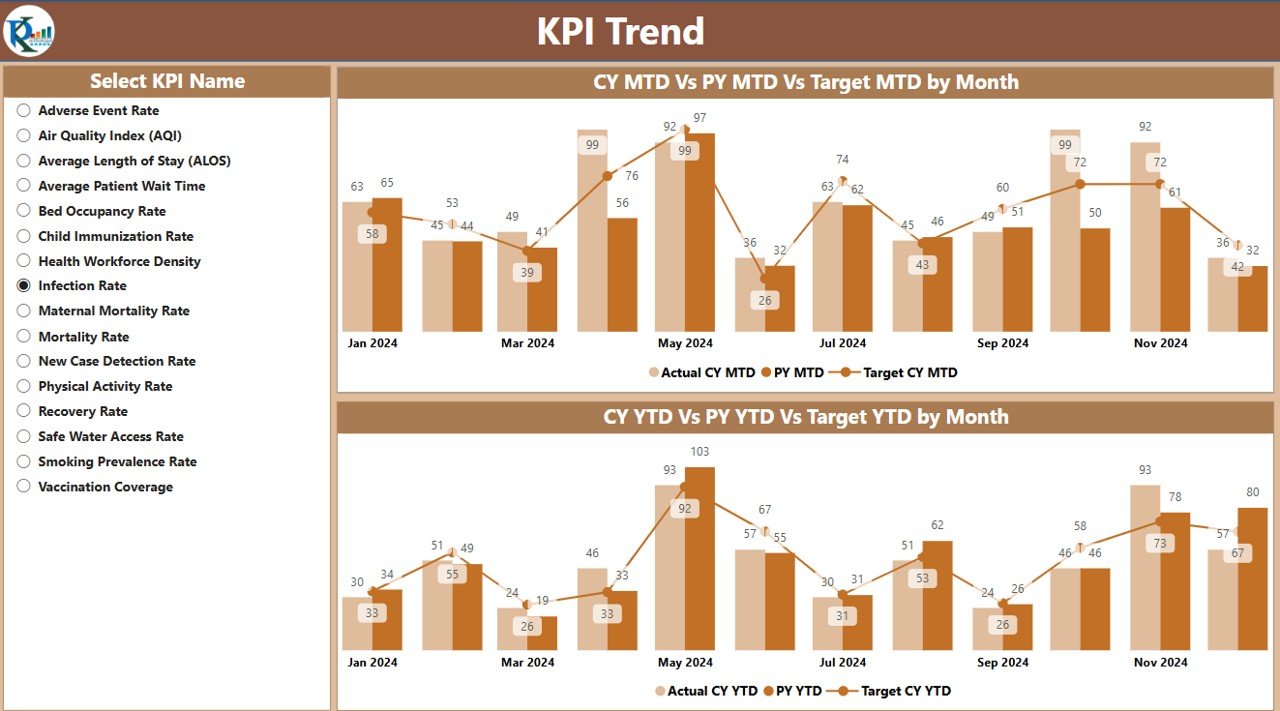 KPI Trend

Select KPI Name

Adverse Event Rate
Air Quality Index (AQI)
Average Length of Stay (ALOS)
Average Patient Wait Time
Bed Occupancy Rate
Child Immunization Rate
Health Workforce Density
Infection Rate
Maternal Mortality Rate
Mortality Rate
New Case Detection Rate
Physical Activity Rate
Recovery Rate
Safe Water Access Rate
Smoking Prevalence Rate
Vaccination Coverage

CY MTD Vs PY MTD Vs Target MTD by Month

63 65 58 45 53 44 49 41 39 99 76 56 92 97 99 36 32 26 63 74 62 45 46 43 49 60 51 99 72 50 92 72 61 36 32 42

Jan 2024 Mar 2024 May 2024 Jul 2024 Sep 2024 Nov 2024

Actual CY MTD PY MTD Target CY MTD

CY YTD Vs PY YTD Vs Target YTD by Month

30 34 33 51 49 55 24 19 26 46 33 33 93 103 92 57 67 55 30 31 31 51 62 53 24 26 26 46 58 46 93 78 73 57 80 67

Jan 2024 Mar 2024 May 2024 Jul 2024 Sep 2024 Nov 2024

Actual CY YTD PY YTD Target CY YTD